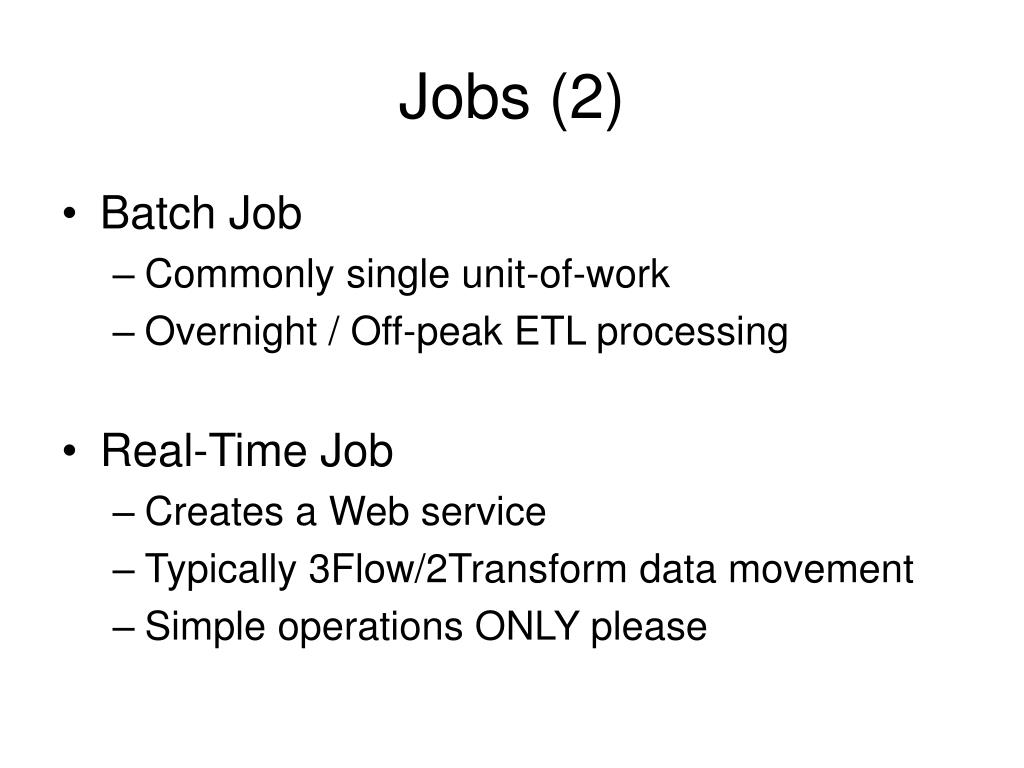 Jobs (2)

• Batch Job
– Commonly single unit-of-work
– Overnight / Off-peak ETL processing

• Real-Time Job
– Creates a Web service
– Typically 3Flow/2Transform data movement
– Simple operations ONLY please